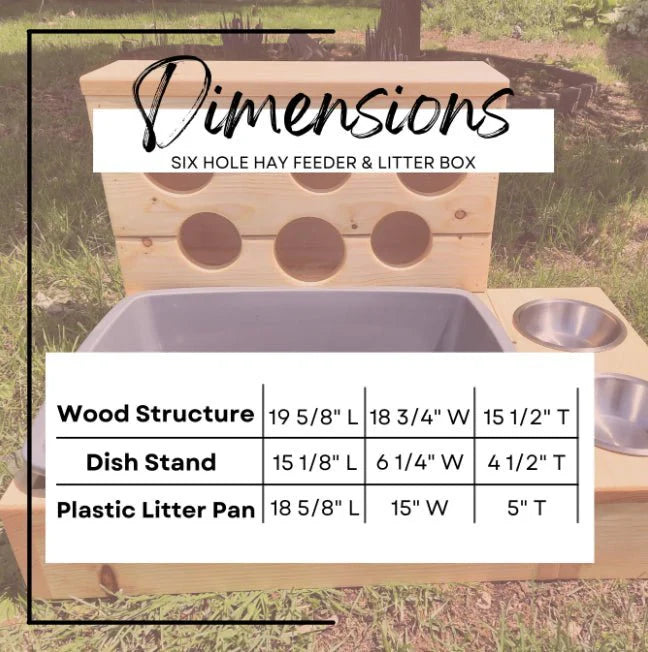 Dimensions
SIX HOLE HAY FEEDER & LITTER BOX

| | | | |
|---|---|---|---|
| Wood Structure | 19 5/8" L | 18 3/4" W | 15 1/2" T |
| Dish Stand | 15 1/8" L | 6 1/4" W | 4 1/2" T |
| Plastic Litter Pan | 18 5/8" L | 15" W | 5" T |